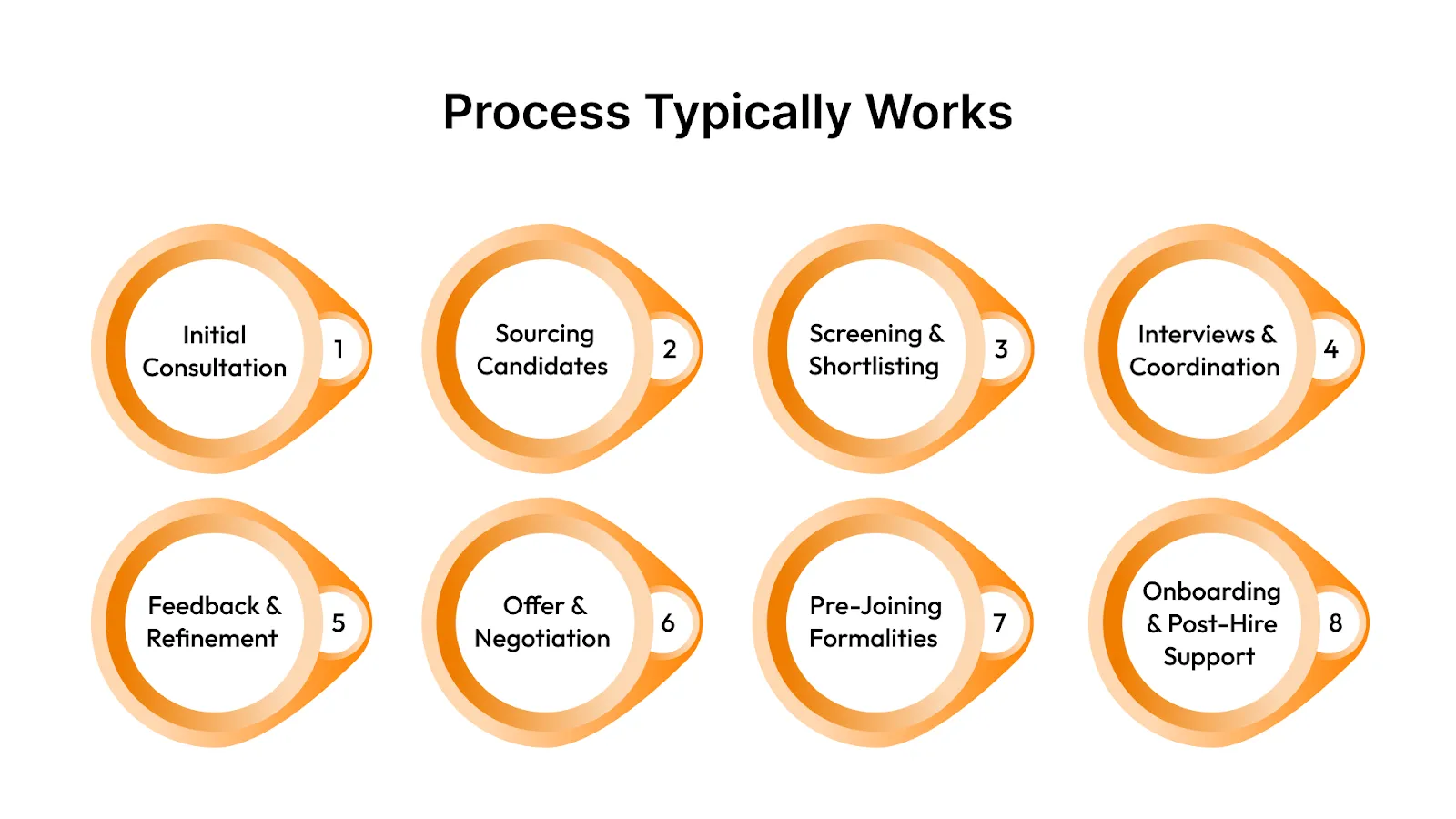 Process Typically Works

Initial Consultation
1

Sourcing Candidates
2

Screening & Shortlisting
3

Interviews & Coordination
4

Feedback & Refinement
5

Offer & Negotiation
6

Pre-Joining Formalities
7

Onboarding & Post-Hire Support
8